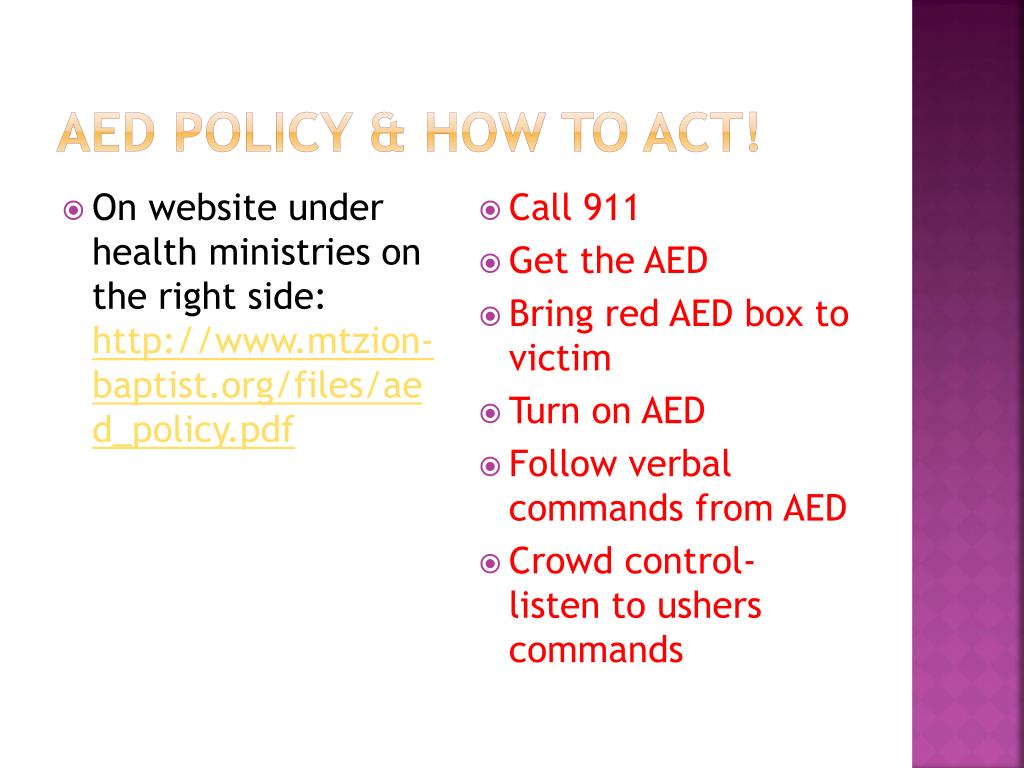 AED POLICY & HOW TO ACT!

On website under health ministries on the right side: http://www.mtzion-baptist.org/files/aed_policy.pdf

Call 911
Get the AED
Bring red AED box to victim
Turn on AED
Follow verbal commands from AED
Crowd control- listen to ushers commands